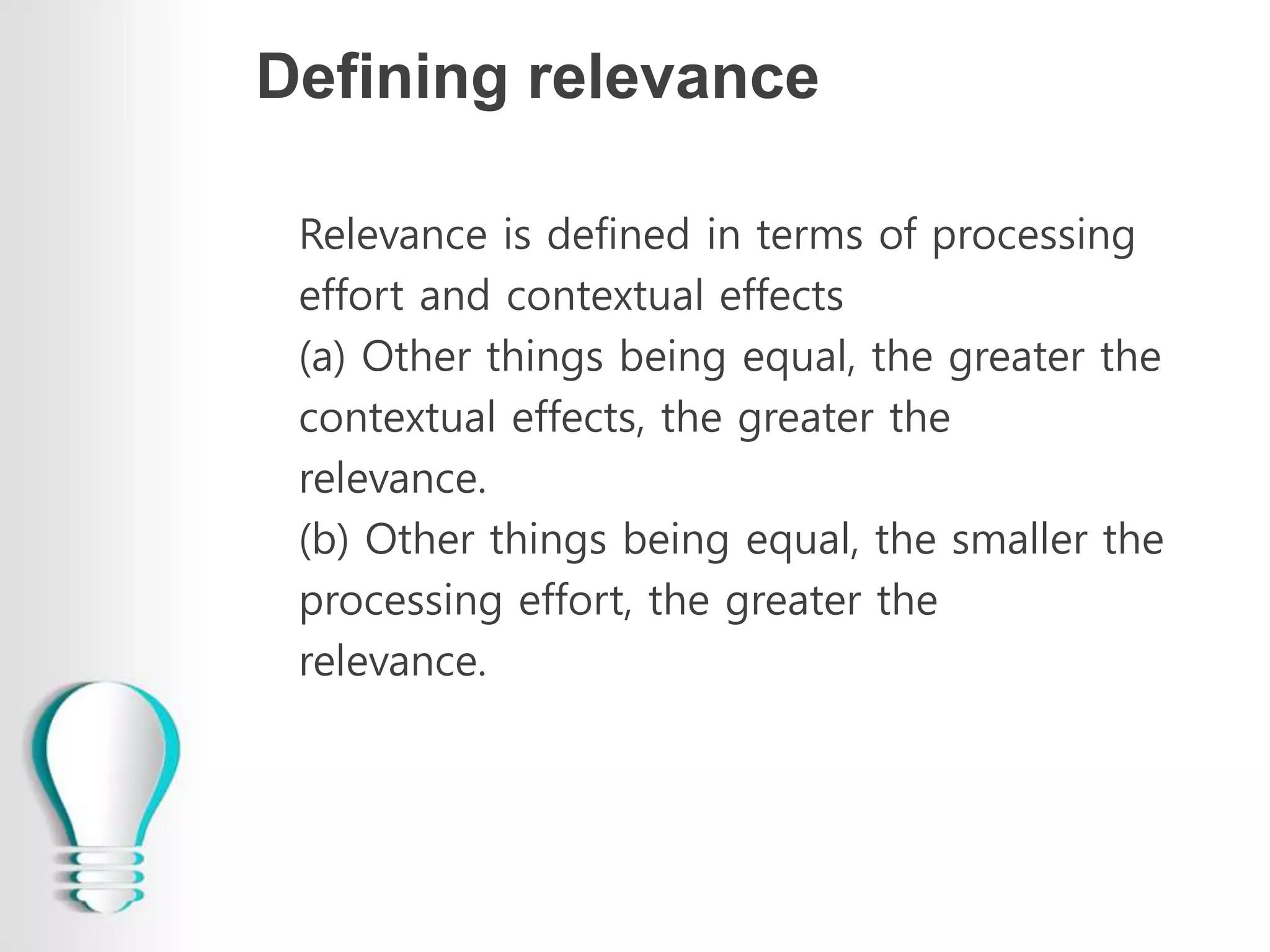 Defining relevance

Relevance is defined in terms of processing effort and contextual effects
(a) Other things being equal, the greater the contextual effects, the greater the relevance.
(b) Other things being equal, the smaller the processing effort, the greater the relevance.